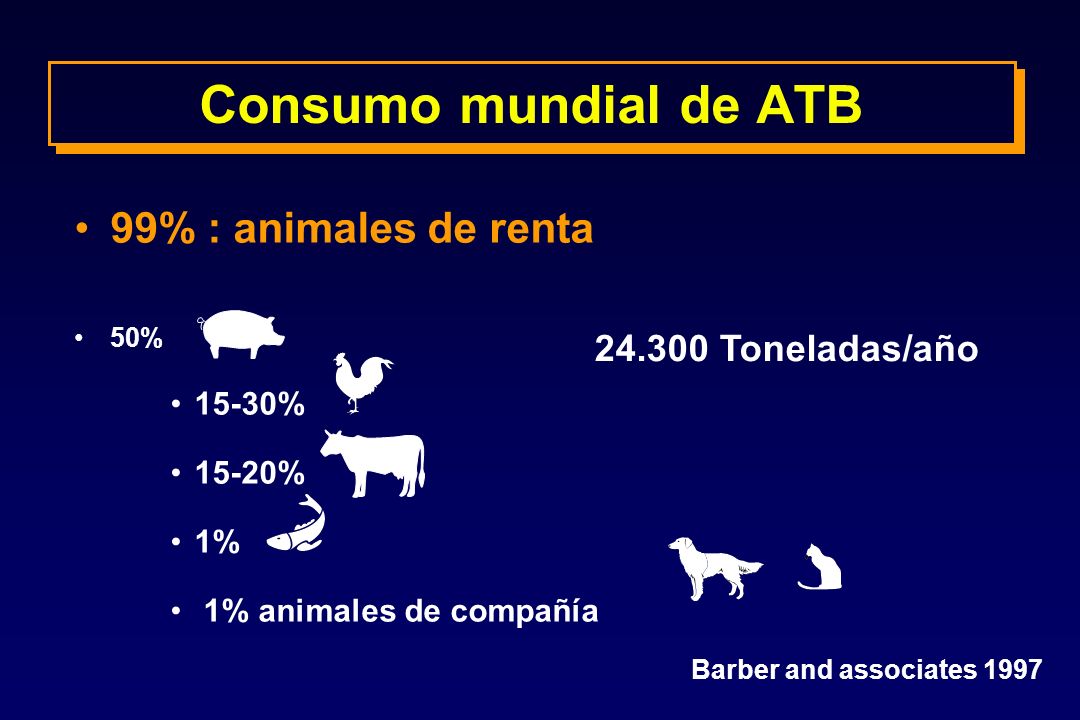 Consumo mundial de ATB

• 99% : animales de renta

• 50%

24.300 Toneladas/año

• 15-30%

• 15-20%

• 1%

• 1% animales de compañía

Barber and associates 1997